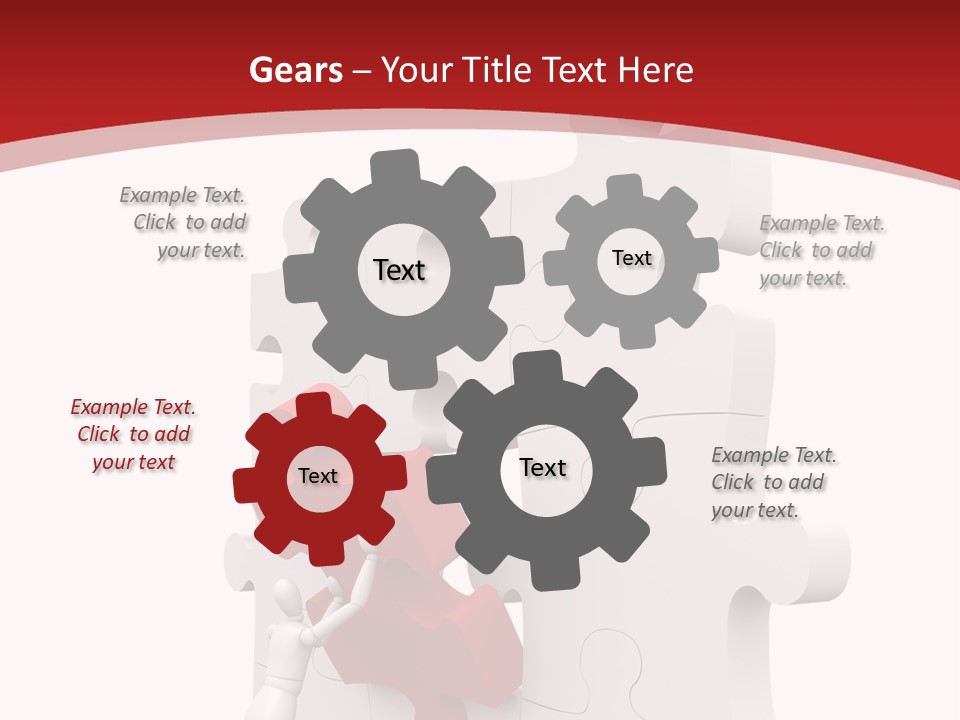 Gears – Your Title Text Here

Example Text. Click to add your text.

Text

Text

Example Text. Click to add your text.

Example Text. Click to add your text

Text

Text

Example Text. Click to add your text.